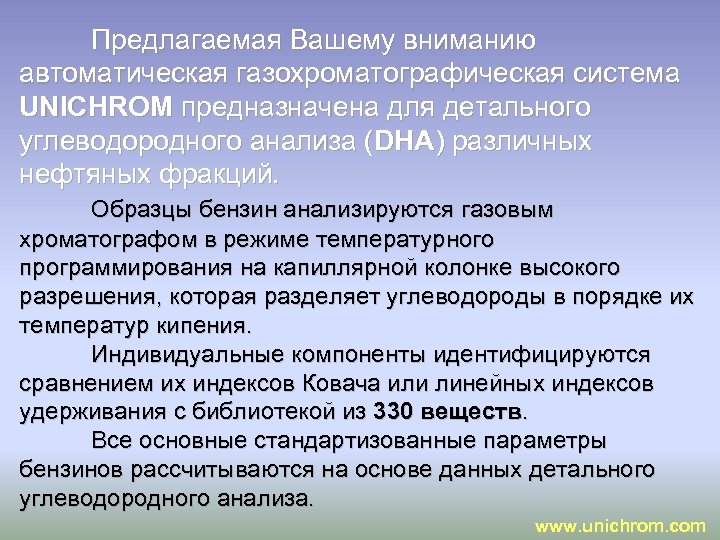 Предлагаемая Вашему вниманию автоматическая газохроматографическая система UNICHROM предназначена для детального углеводородного анализа (DHA) различных нефтяных фракций.

Образцы бензин анализируются газовым хроматографом в режиме температурного программирования на капиллярной колонке высокого разрешения, которая разделяет углеводороды в порядке их температур кипения.

Индивидуальные компоненты идентифицируются сравнением их индексов Ковача или линейных индексов удерживания с библиотекой из 330 веществ.

Все основные стандартизованные параметры бензинов рассчитываются на основе данных детального углеводородного анализа.

www.unichrom.com